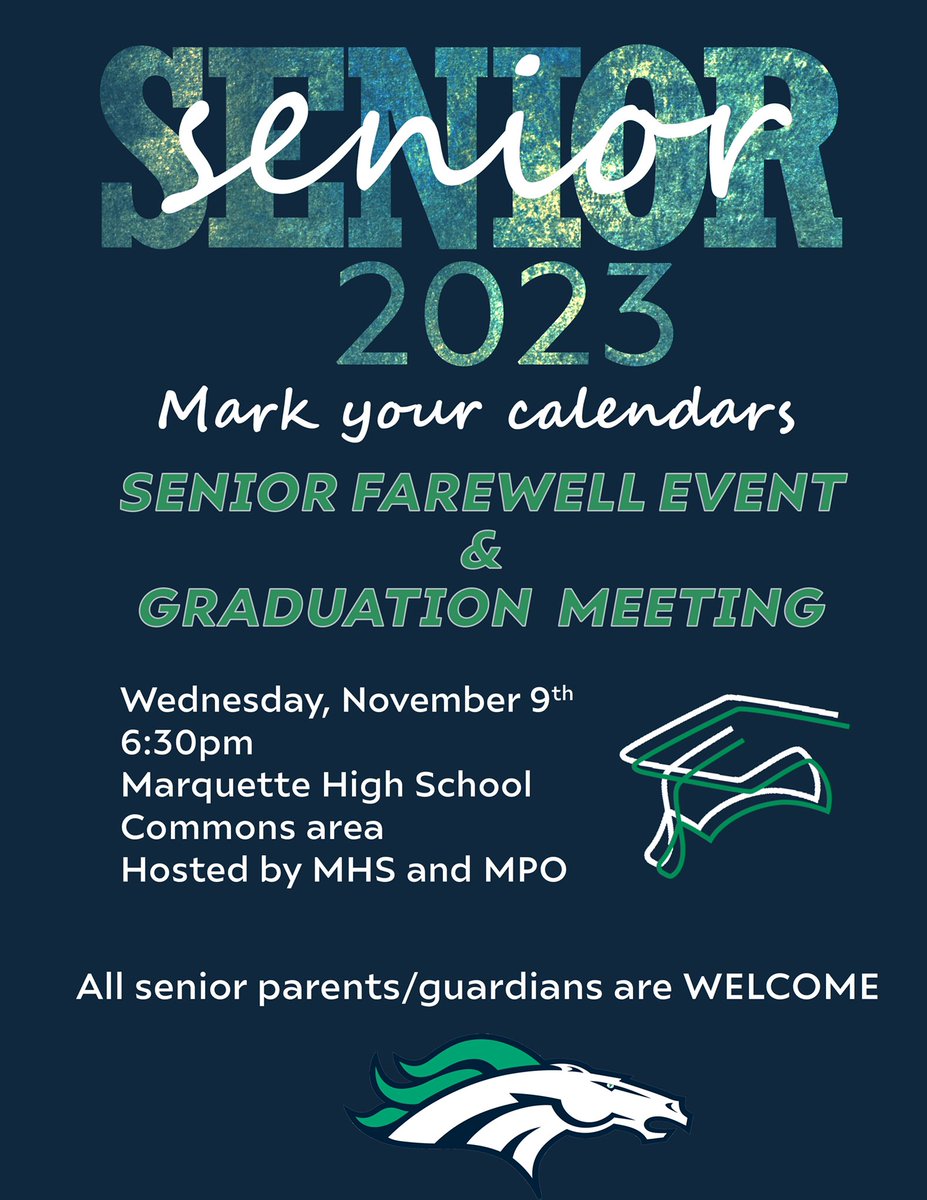 SENIOR
senior
2023
Mark your calendars

SENIOR FAREWELL EVENT
&
GRADUATION MEETING

Wednesday, November 9th
6:30pm
Marquette High School
Commons area
Hosted by MHS and MPO

All senior parents/guardians are WELCOME